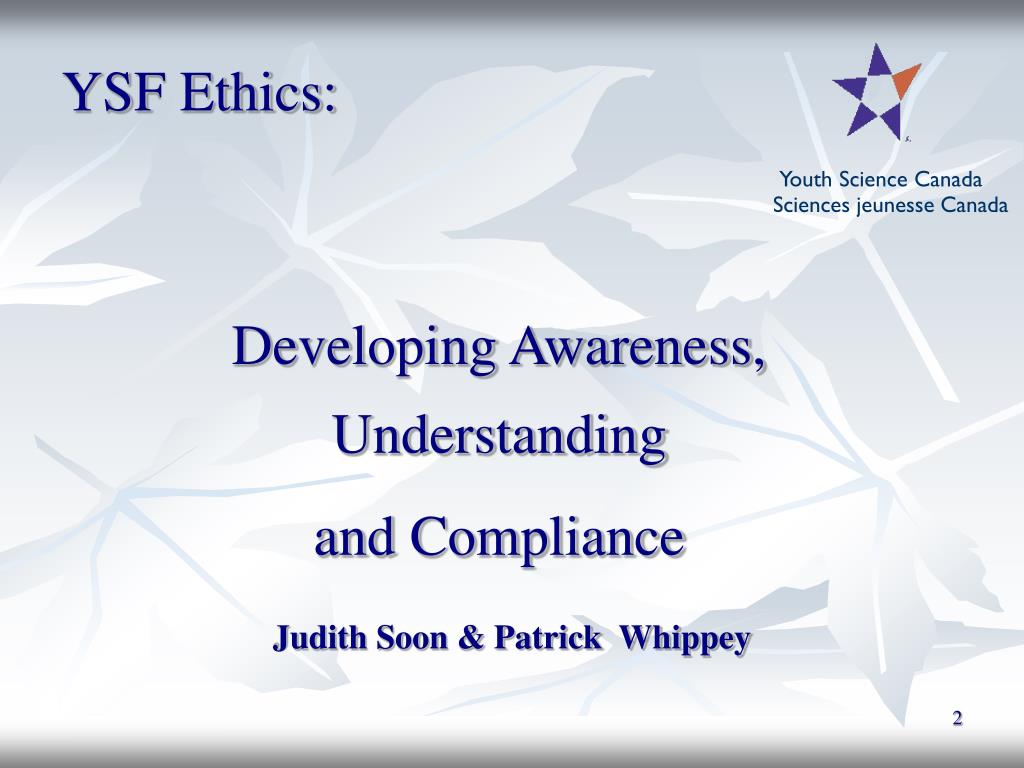 YSF Ethics:

Youth Science Canada
Sciences jeunesse Canada

Developing Awareness,
Understanding
and Compliance

Judith Soon & Patrick Whippey

2